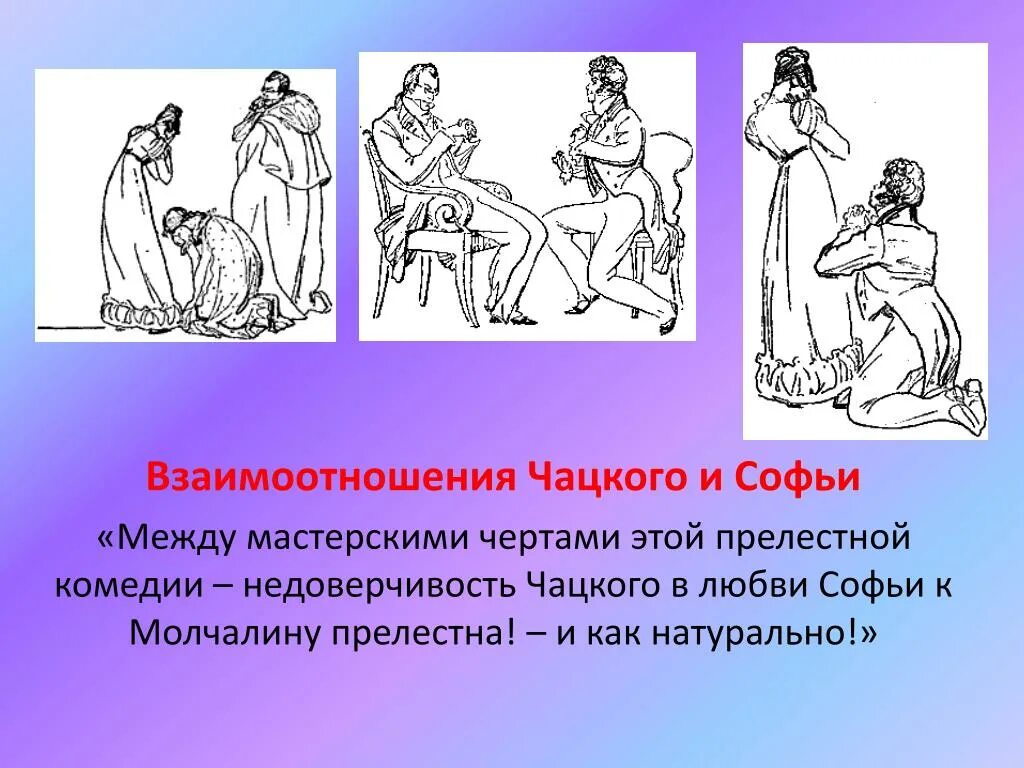 Взаимоотношения Чацкого и Софьи

«Между мастерскими чертами этой прелестной комедии – недоверчивость Чацкого в любви Софьи к Молчалину прелестна! – и как натурально!»